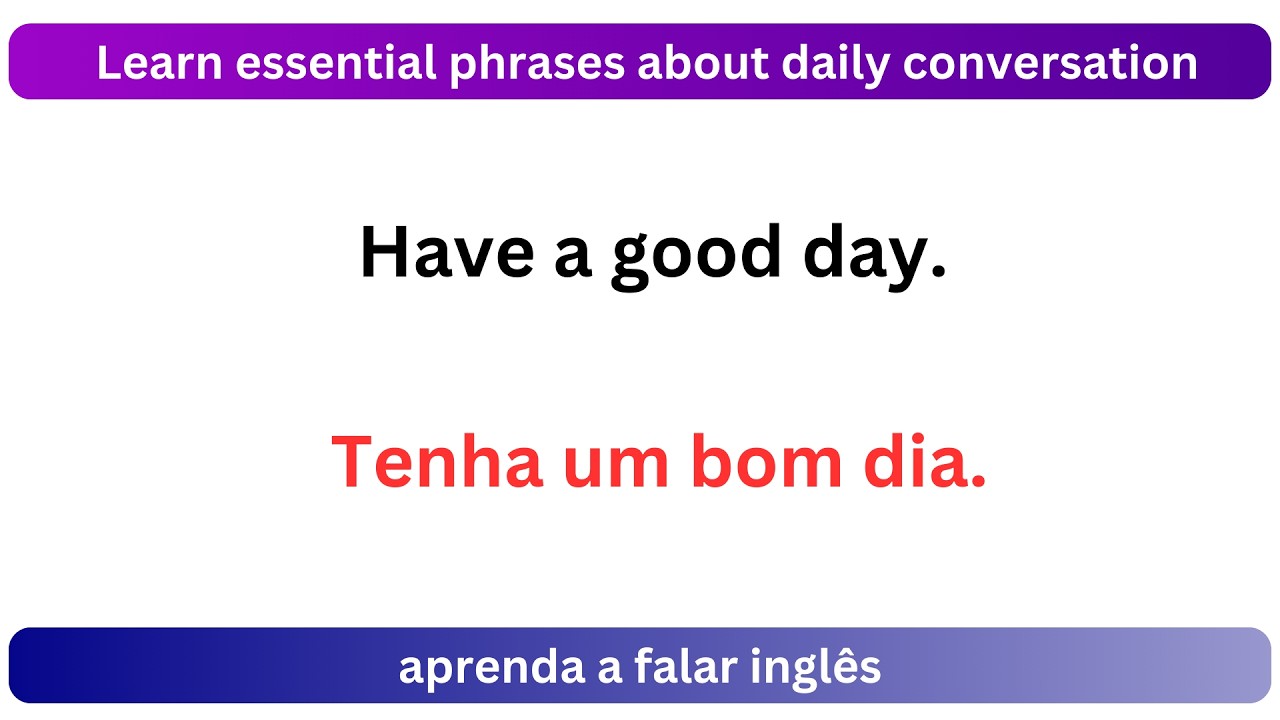 Learn essential phrases about daily conversation

Have a good day.

Tenha um bom dia.

aprenda a falar inglês